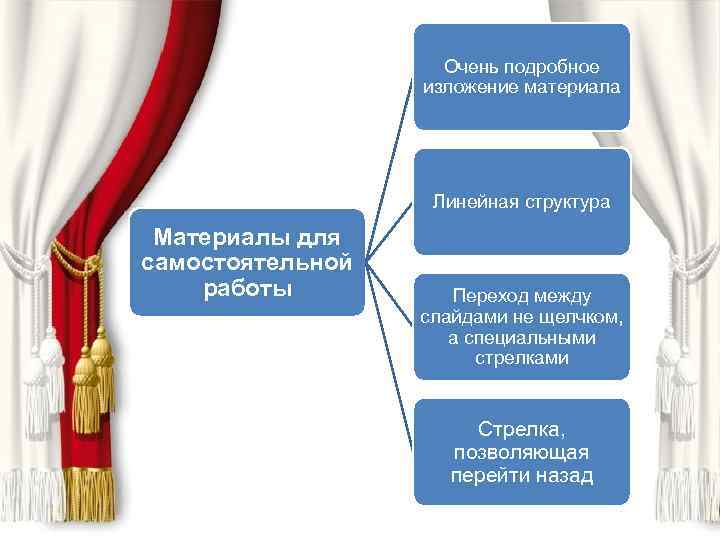 Материалы для самостоятельной работы

Очень подробное изложение материала

Линейная структура

Переход между слайдами не щелчком, а специальными стрелками

Стрелка, позволяющая перейти назад